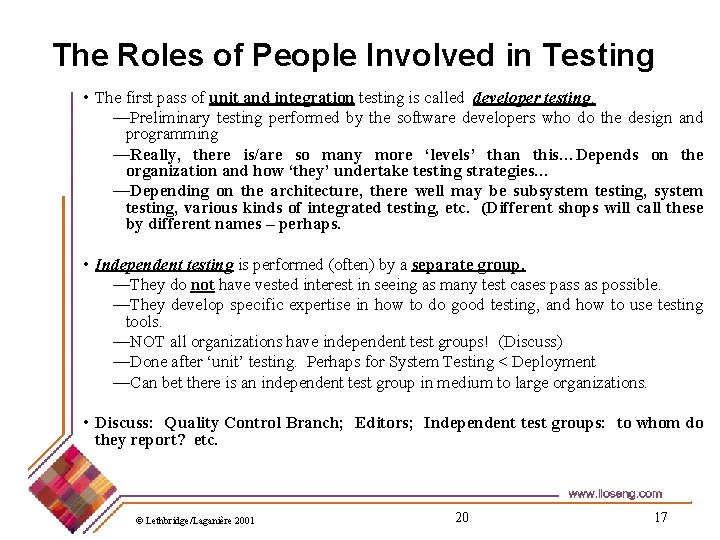 The Roles of People Involved in Testing

• The first pass of unit and integration testing is called developer testing.
—Preliminary testing performed by the software developers who do the design and programming
—Really, there is/are so many more 'levels' than this…Depends on the organization and how 'they' undertake testing strategies…
—Depending on the architecture, there well may be subsystem testing, system testing, various kinds of integrated testing, etc. (Different shops will call these by different names – perhaps.

• Independent testing is performed (often) by a separate group.
—They do not have vested interest in seeing as many test cases pass as possible.
—They develop specific expertise in how to do good testing, and how to use testing tools.
—NOT all organizations have independent test groups! (Discuss)
—Done after 'unit' testing. Perhaps for System Testing < Deployment
—Can bet there is an independent test group in medium to large organizations.

• Discuss: Quality Control Branch; Editors; Independent test groups: to whom do they report? etc.

www.lloseng.com

© Lethbridge/Laganière 2001

20

17